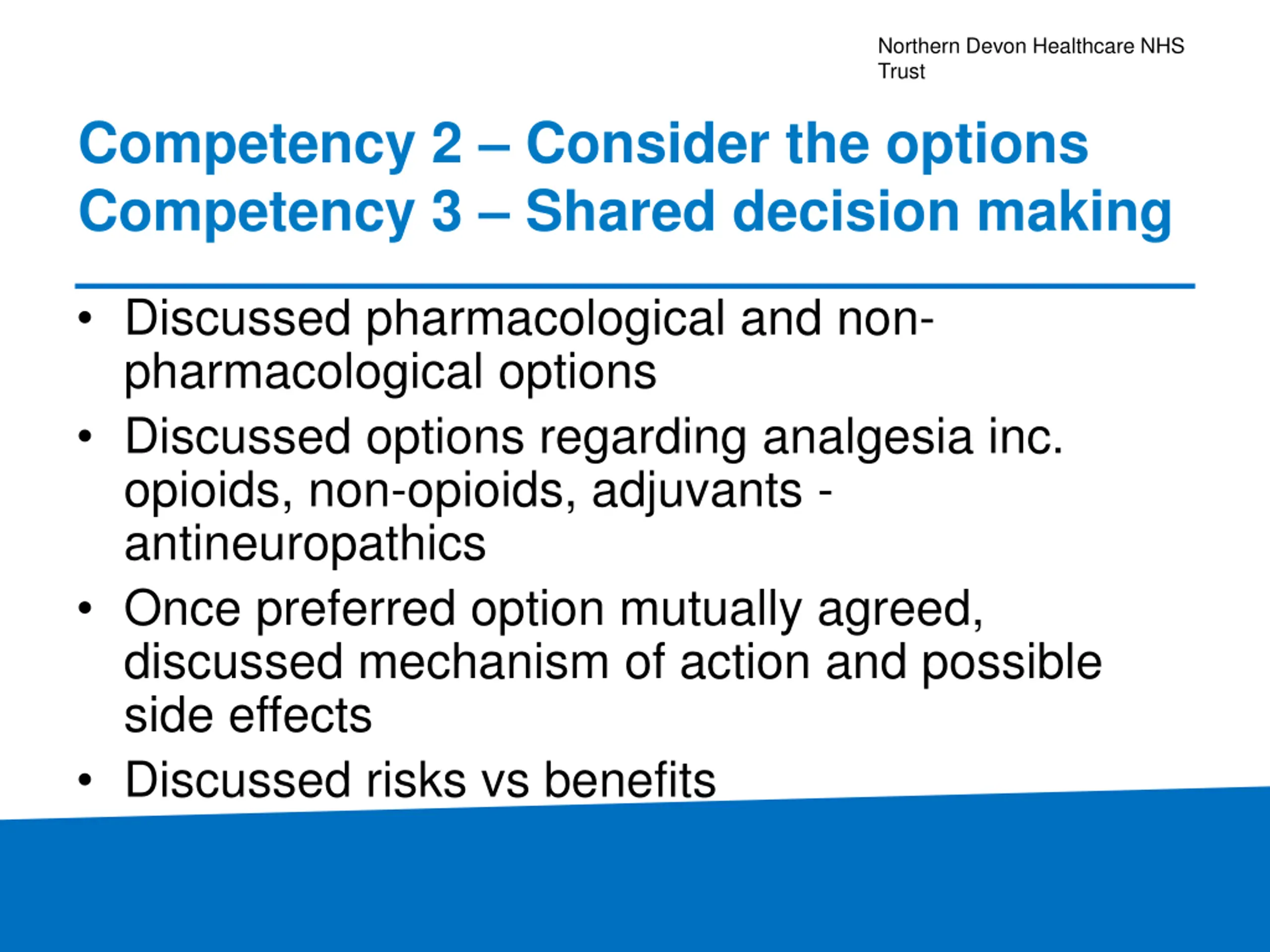 Northern Devon Healthcare NHS Trust

Competency 2 – Consider the options
Competency 3 – Shared decision making

• Discussed pharmacological and non-pharmacological options
• Discussed options regarding analgesia inc. opioids, non-opioids, adjuvants - antineuropathics
• Once preferred option mutually agreed, discussed mechanism of action and possible side effects
• Discussed risks vs benefits